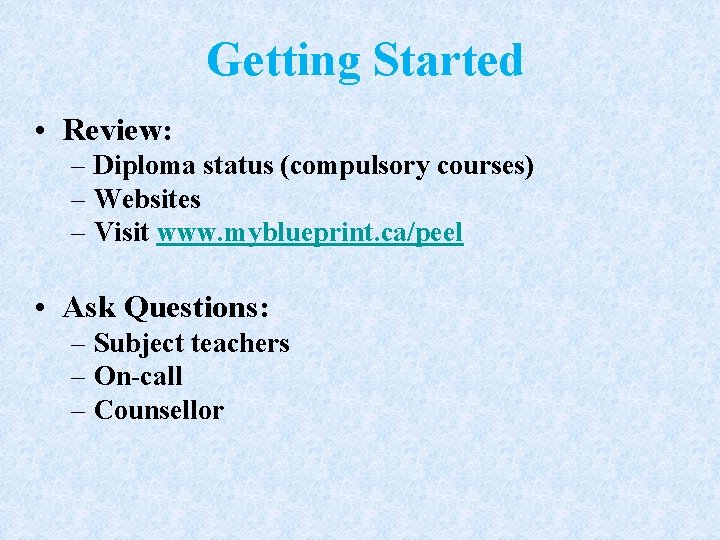 Getting Started

• Review:
– Diploma status (compulsory courses)
– Websites
– Visit www.myblueprint.ca/peel

• Ask Questions:
– Subject teachers
– On-call
– Counsellor